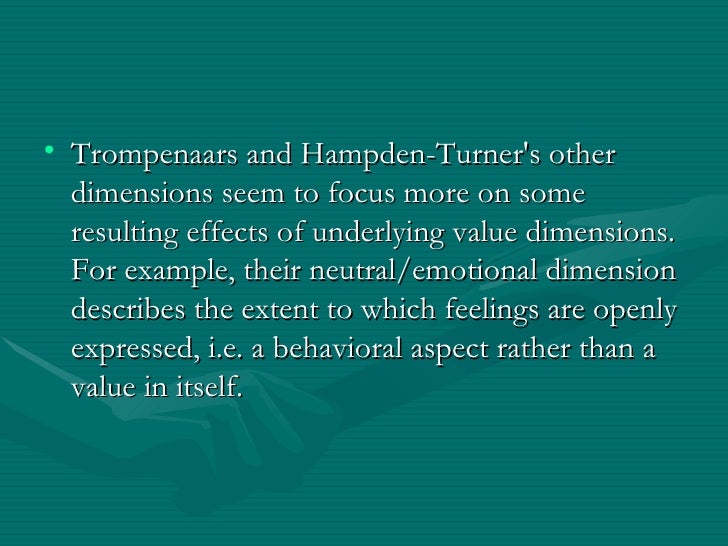 • Trompenaars and Hampden-Turner's other dimensions seem to focus more on some resulting effects of underlying value dimensions. For example, their neutral/emotional dimension describes the extent to which feelings are openly expressed, i.e. a behavioral aspect rather than a value in itself.